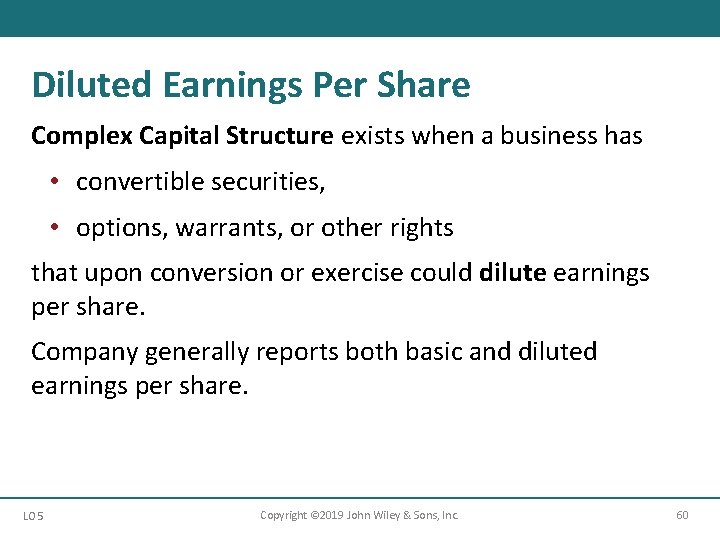 Diluted Earnings Per Share

Complex Capital Structure exists when a business has

• convertible securities,

• options, warrants, or other rights

that upon conversion or exercise could dilute earnings per share.

Company generally reports both basic and diluted earnings per share.

LO 5

Copyright ©2019 John Wiley & Sons, Inc.

60